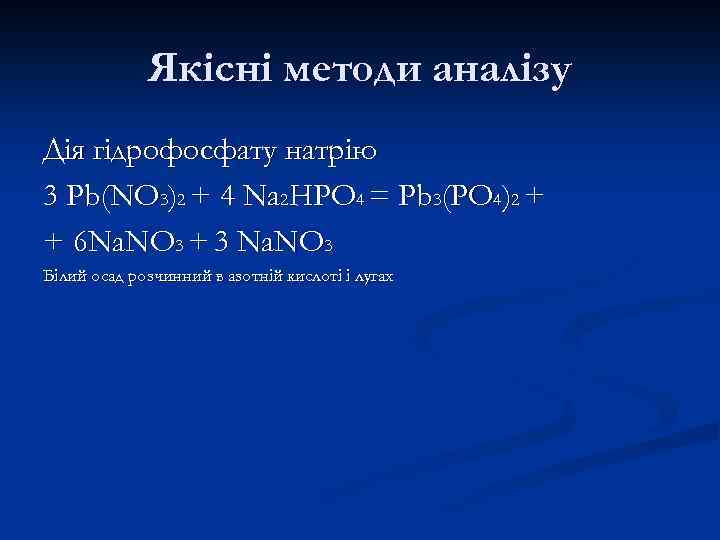 Якісні методи аналізу

Дія гідрофосфату натрію

$3\ Pb(NO_3)_2 + 4\ Na_2HPO_4 = Pb_3(PO_4)_2 +$

$+\ 6NaNO_3 + 3\ NaNO_3$

Білий осад розчинний в азотній кислоті і лугах